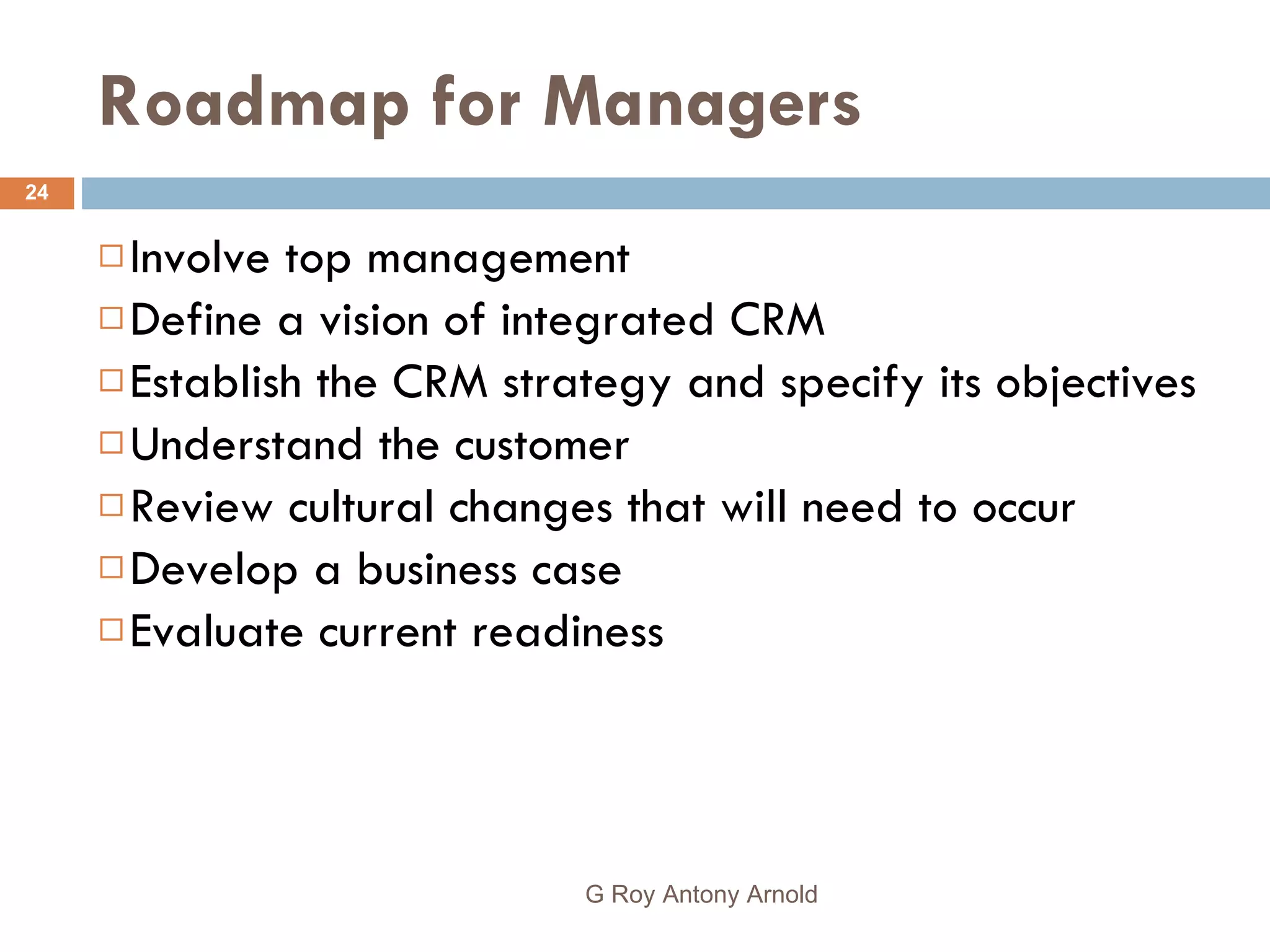 Roadmap for Managers

24

□ Involve top management
□ Define a vision of integrated CRM
□ Establish the CRM strategy and specify its objectives
□ Understand the customer
□ Review cultural changes that will need to occur
□ Develop a business case
□ Evaluate current readiness

G Roy Antony Arnold